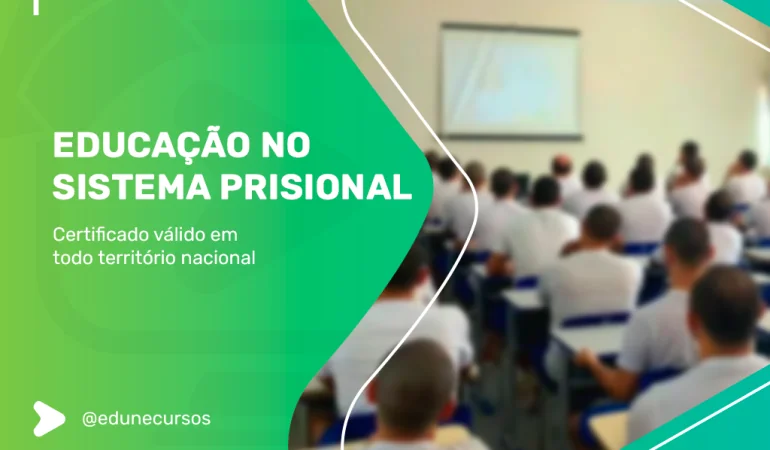 EDUCAÇÃO NO SISTEMA PRISIONAL

Certificado válido em todo território nacional

@edunecursos